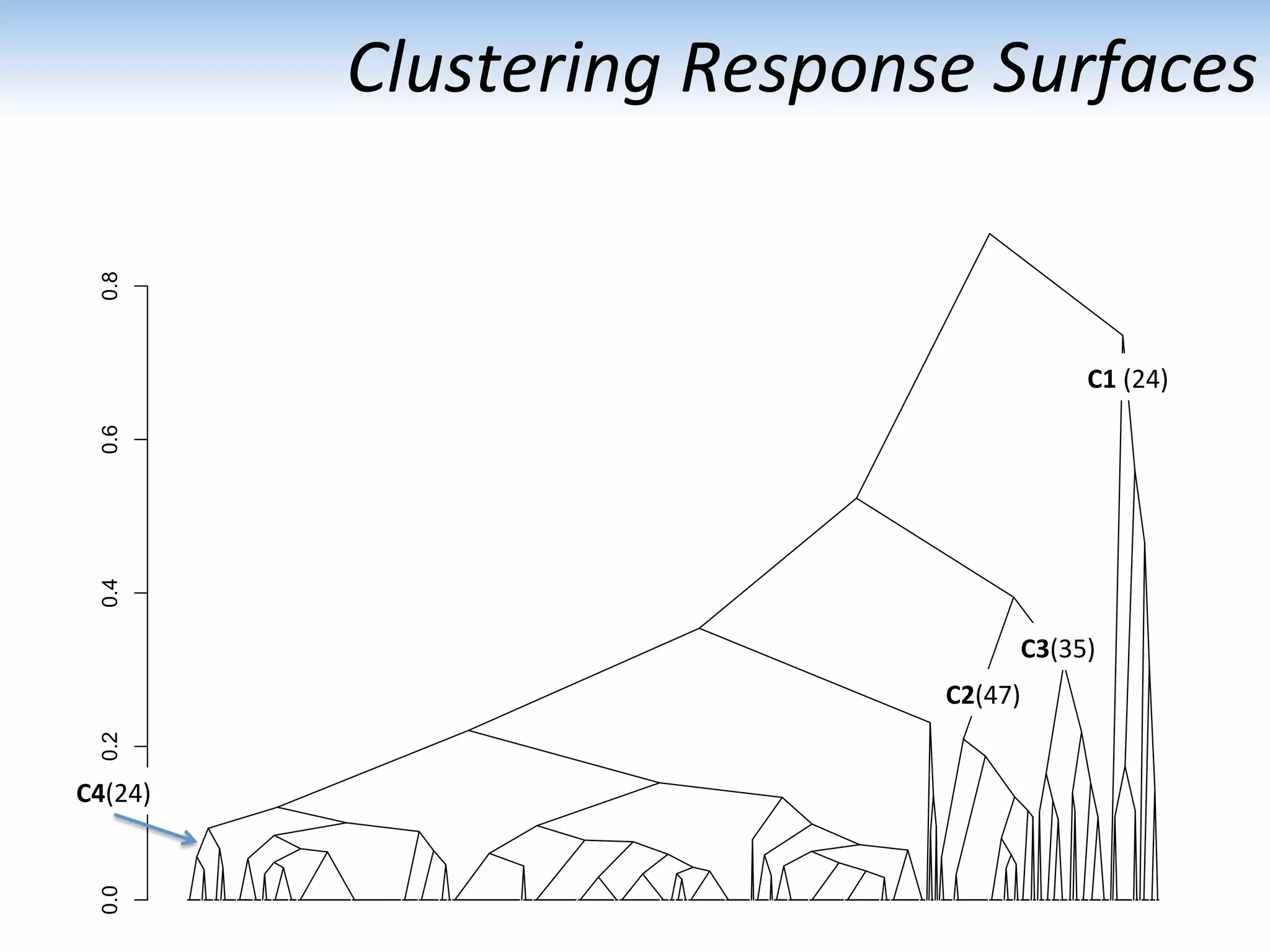 Clustering Response Surfaces

0.8
0.6
0.4
0.2
0.0

C1 (24)
C3(35)
C2(47)
C4(24)